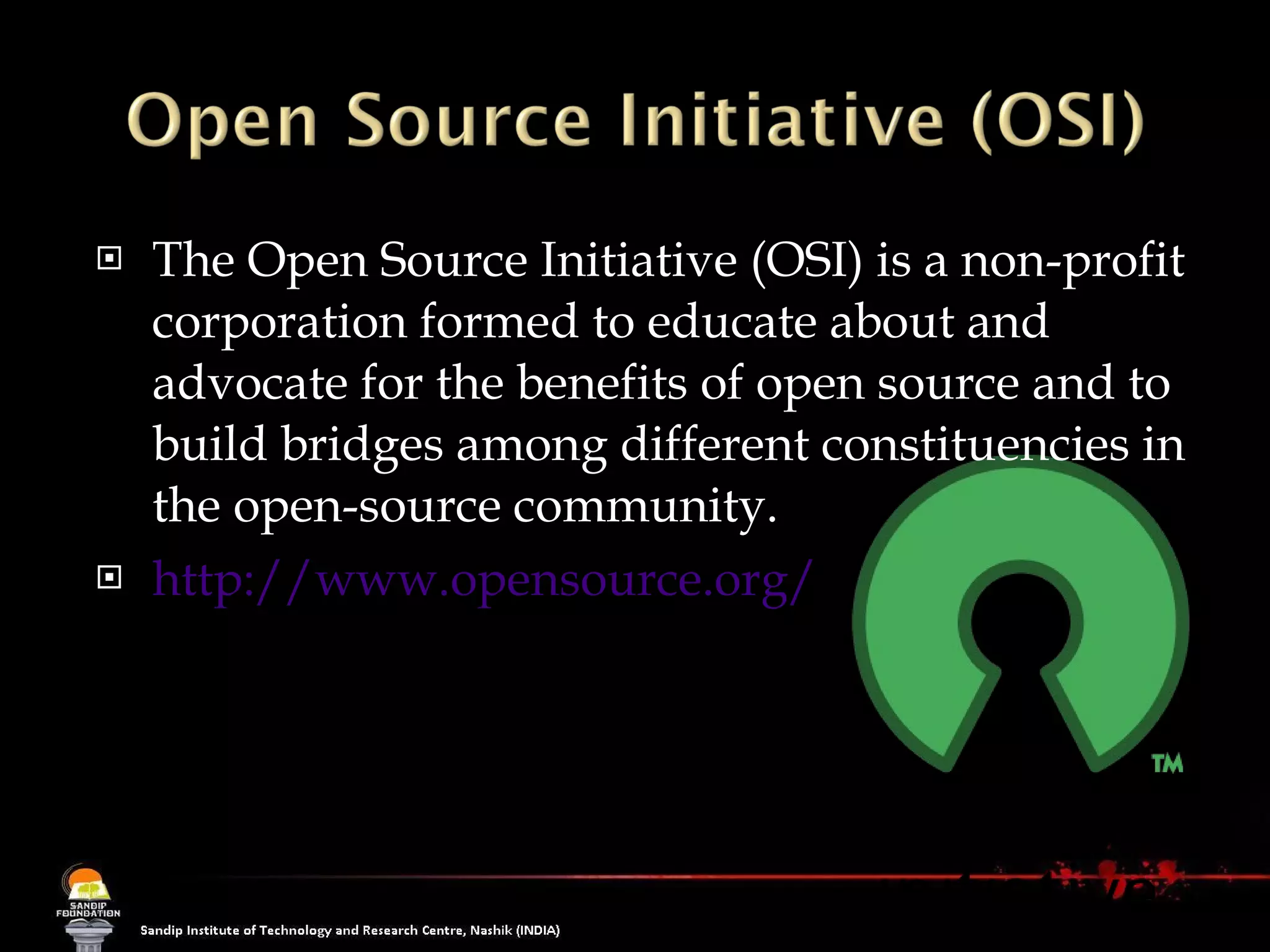 Open Source Initiative (OSI)

The Open Source Initiative (OSI) is a non-profit corporation formed to educate about and advocate for the benefits of open source and to build bridges among different constituencies in the open-source community.

http://www.opensource.org/

TM

SANDIP FOUNDATION

Sandip Institute of Technology and Research Centre, Nashik (INDIA)